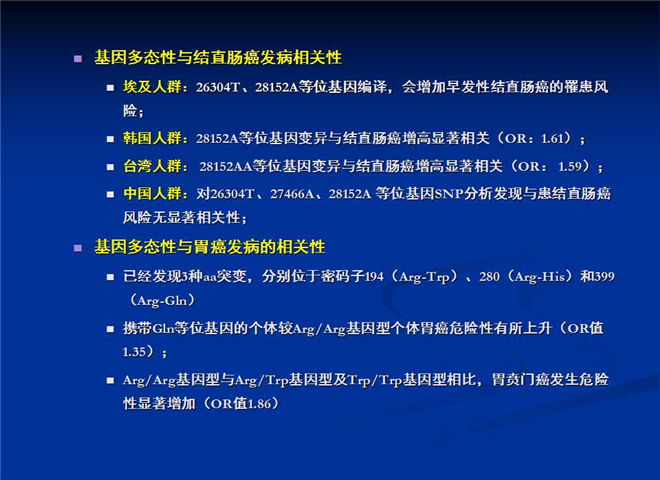 基因多态性与结直肠癌发病相关性

埃及人群：26304T、28152A等位基因编译，会增加早发性结直肠癌的罹患风险；

韩国人群：28152A等位基因变异与结直肠癌增高显著相关（OR：1.61）；

台湾人群： 28152AA等位基因变异与结直肠癌增高显著相关（OR： 1.59）；

中国人群：对26304T、27466A、28152A 等位基因SNP分析发现与患结直肠癌风险无显著相关性；

基因多态性与胃癌发病的相关性

已经发现3种aa突变，分别位于密码子194（Arg-Trp）、280（Arg-His）和399（Arg-Gln）

携带Gln等位基因的个体较Arg/Arg基因型个体胃癌危险性有所上升（OR值1.35）；

Arg/Arg基因型与Arg/Trp基因型及Trp/Trp基因型相比，胃贲门癌发生危险性显著增加（OR值1.86）